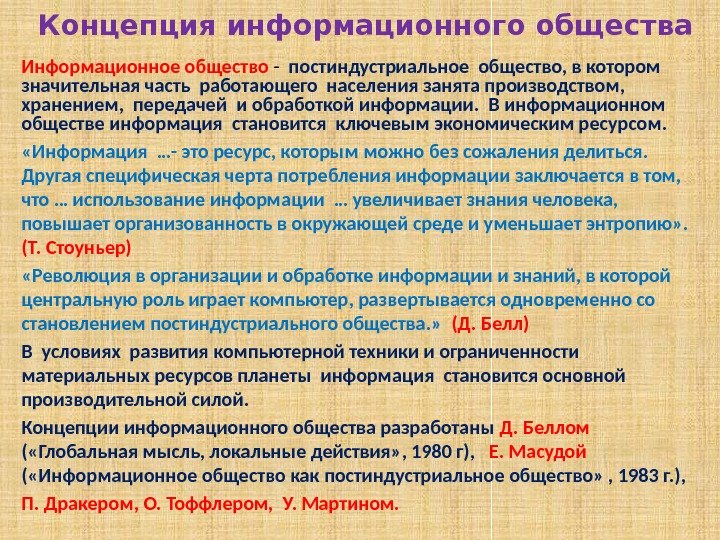 Концепция информационного общества

Информационное общество - постиндустриальное общество, в котором значительная часть работающего населения занята производством, хранением, передачей и обработкой информации. В информационном обществе информация становится ключевым экономическим ресурсом.

«Информация …- это ресурс, которым можно без сожаления делиться. Другая специфическая черта потребления информации заключается в том, что … использование информации … увеличивает знания человека, повышает организованность в окружающей среде и уменьшает энтропию». (Т. Стоуньер)

«Революция в организации и обработке информации и знаний, в которой центральную роль играет компьютер, развертывается одновременно со становлением постиндустриального общества.» (Д. Белл)

В условиях развития компьютерной техники и ограниченности материальных ресурсов планеты информация становится основной производительной силой.

Концепции информационного общества разработаны Д. Беллом («Глобальная мысль, локальные действия», 1980 г), Е. Масудой («Информационное общество как постиндустриальное общество» , 1983 г.),

П. Дракером, О. Тоффлером, У. Мартином.